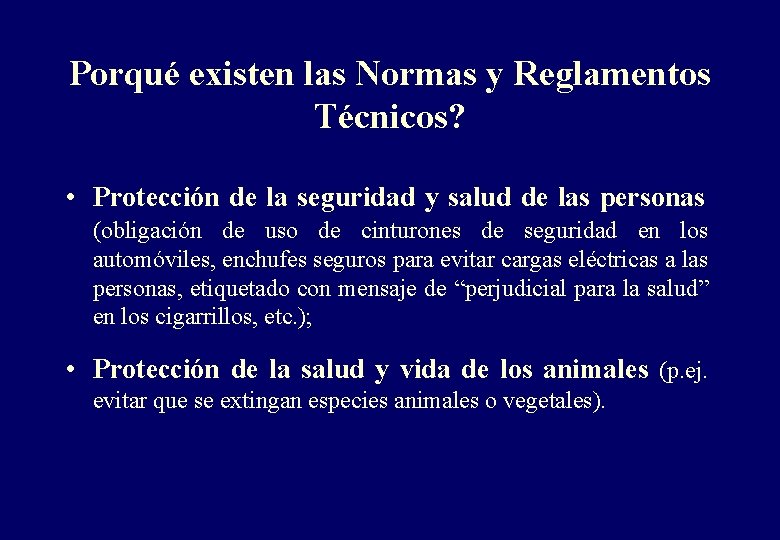 Porqué existen las Normas y Reglamentos Técnicos?

• Protección de la seguridad y salud de las personas (obligación de uso de cinturones de seguridad en los automóviles, enchufes seguros para evitar cargas eléctricas a las personas, etiquetado con mensaje de “perjudicial para la salud” en los cigarrillos, etc.);

• Protección de la salud y vida de los animales (p.ej. evitar que se extingan especies animales o vegetales).